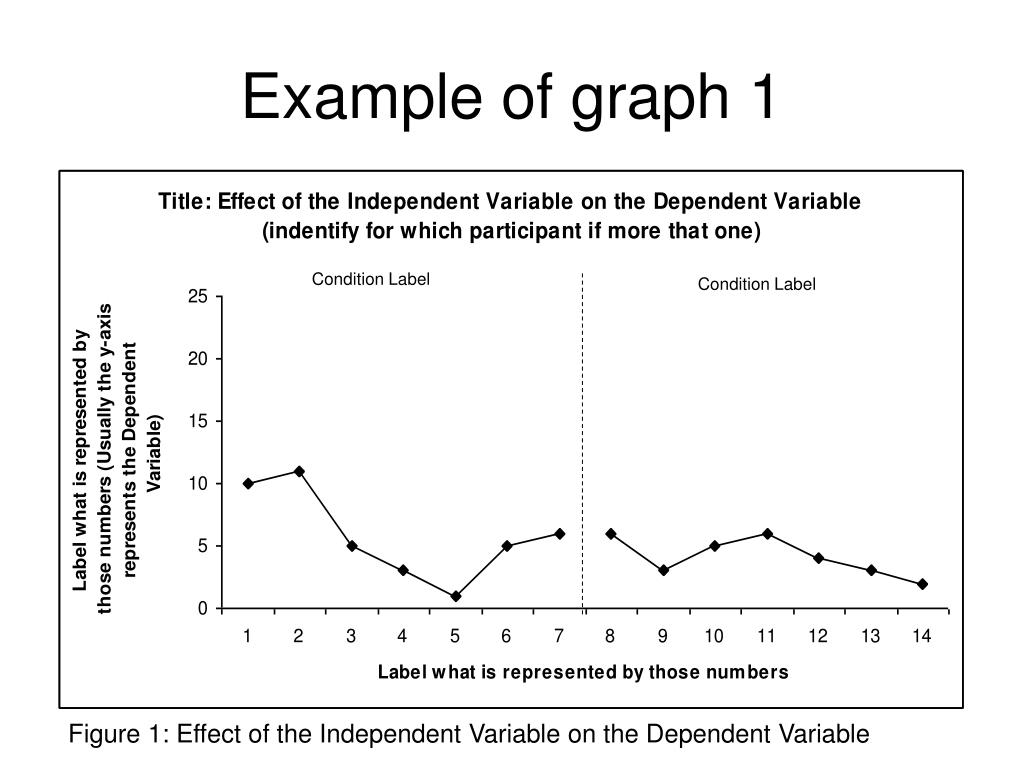 Example of graph 1

Title: Effect of the Independent Variable on the Dependent Variable
(indentify for which participant if more that one)

Condition Label

Condition Label

Label what is represented by those numbers (Usually the y-axis represents the Dependent Variable)

25
20
15
10
5
0

1 2 3 4 5 6 7 8 9 10 11 12 13 14

Label what is represented by those numbers

Figure 1: Effect of the Independent Variable on the Dependent Variable